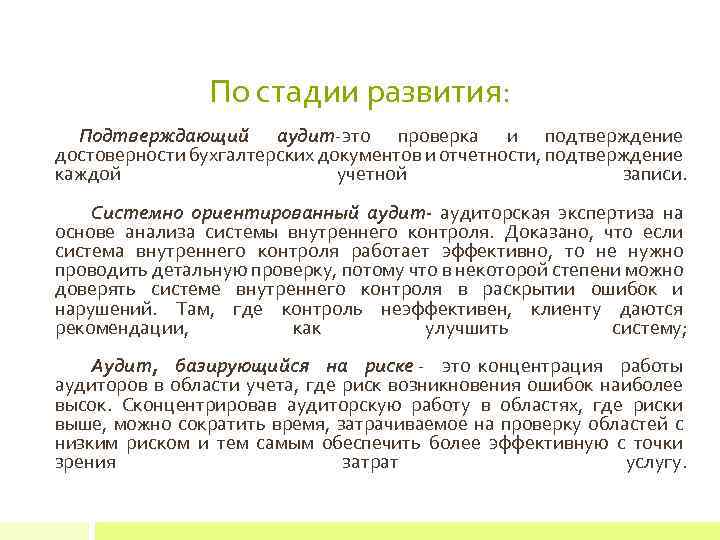 По стадии развития:

Подтверждающий аудит-это проверка и подтверждение достоверности бухгалтерских документов и отчетности, подтверждение каждой учетной записи.

Системно ориентированный аудит- аудиторская экспертиза на основе анализа системы внутреннего контроля. Доказано, что если система внутреннего контроля работает эффективно, то не нужно проводить детальную проверку, потому что в некоторой степени можно доверять системе внутреннего контроля в раскрытии ошибок и нарушений. Там, где контроль неэффективен, клиенту даются рекомендации, как улучшить систему;

Аудит, базирующийся на риске - это концентрация работы аудиторов в области учета, где риск возникновения ошибок наиболее высок. Сконцентрировав аудиторскую работу в областях, где риски выше, можно сократить время, затрачиваемое на проверку областей с низким риском и тем самым обеспечить более эффективную с точки зрения затрат услугу.